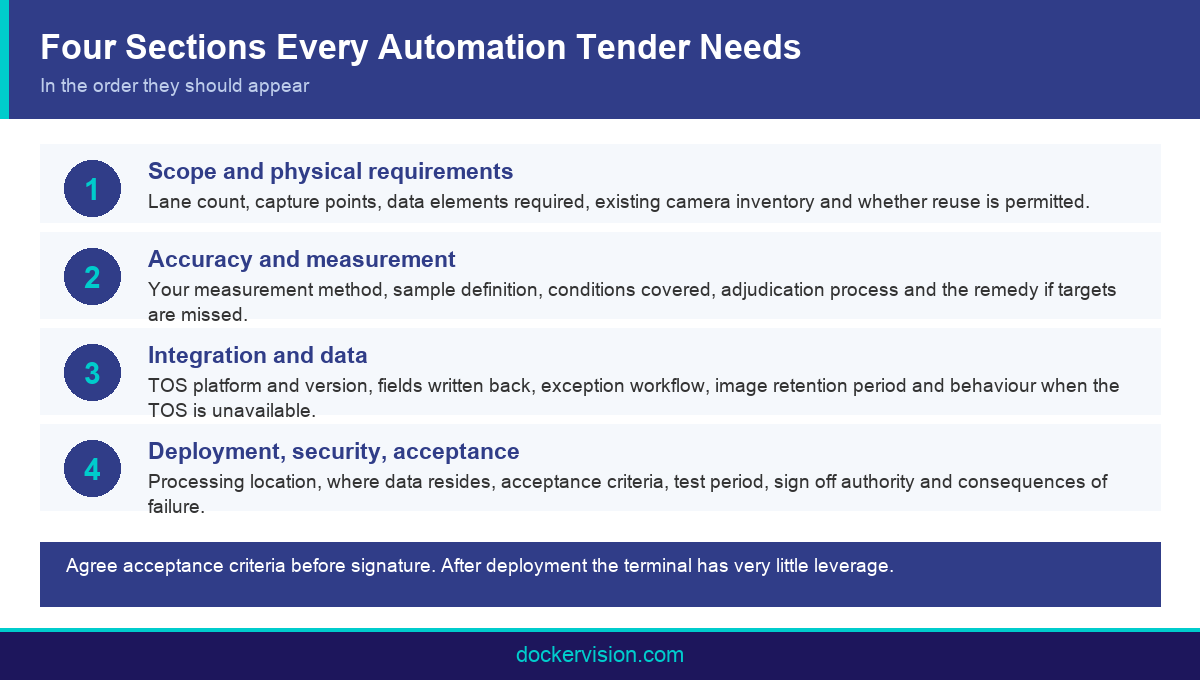 Four Sections Every Automation Tender Needs
In the order they should appear

1
Scope and physical requirements
Lane count, capture points, data elements required, existing camera inventory and whether reuse is permitted.

2
Accuracy and measurement
Your measurement method, sample definition, conditions covered, adjudication process and the remedy if targets are missed.

3
Integration and data
TOS platform and version, fields written back, exception workflow, image retention period and behaviour when the TOS is unavailable.

4
Deployment, security, acceptance
Processing location, where data resides, acceptance criteria, test period, sign off authority and consequences of failure.

Agree acceptance criteria before signature. After deployment the terminal has very little leverage.

dockervision.com